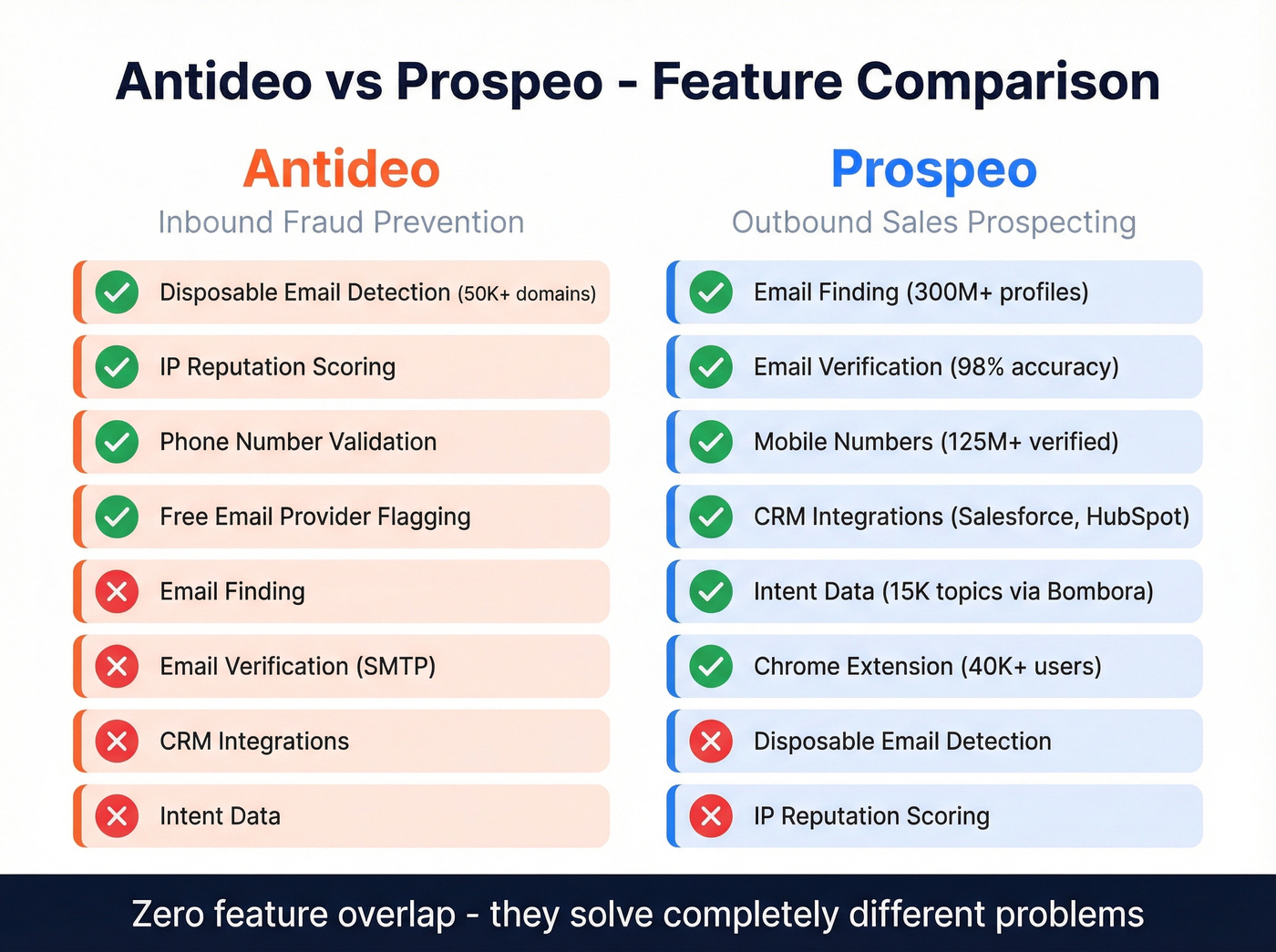 Antideo vs Prospeo - Feature Comparison

Antideo
Inbound Fraud Prevention

Disposable Email Detection (50K+ domains)
IP Reputation Scoring
Phone Number Validation
Free Email Provider Flagging
Email Finding
Email Verification (SMTP)
CRM Integrations
Intent Data

Prospeo
Outbound Sales Prospecting

Email Finding (300M+ profiles)
Email Verification (98% accuracy)
Mobile Numbers (125M+ verified)
CRM Integrations (Salesforce, HubSpot)
Intent Data (15K topics via Bombora)
Chrome Extension (40K+ users)
Disposable Email Detection
IP Reputation Scoring

Zero feature overlap - they solve completely different problems